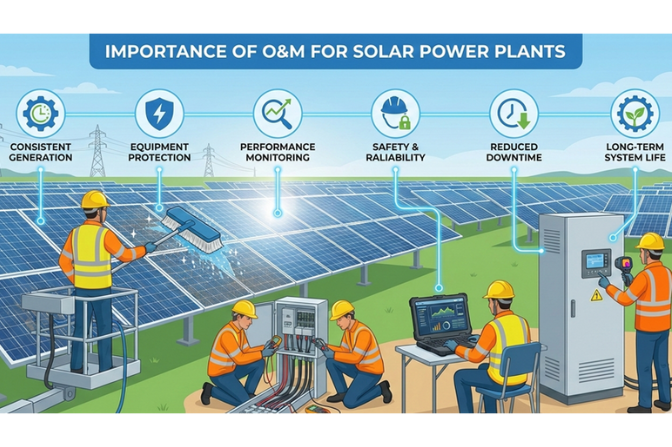 IMPORTANCE OF O&M FOR SOLAR POWER PLANTS

CONSISTENT GENERATION

EQUIPMENT PROTECTION

PERFORMANCE MONITORING

SAFETY & RALIABILITY

REDUCED DOWNTIME

LONG-TERM SYSTEM LIFE